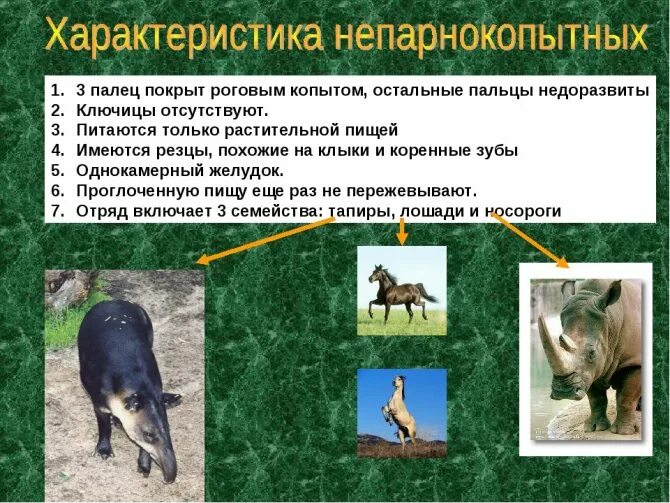 Характеристика непарнокопытных

1. 3 палец покрыт роговым копытом, остальные пальцы недоразвиты
2. Ключицы отсутствуют.
3. Питаются только растительной пищей
4. Имеются резцы, похожие на клыки и коренные зубы
5. Однокамерный желудок.
6. Проглоченную пищу еще раз не пережевывают.
7. Отряд включает 3 семейства: тапиры, лошади и носороги